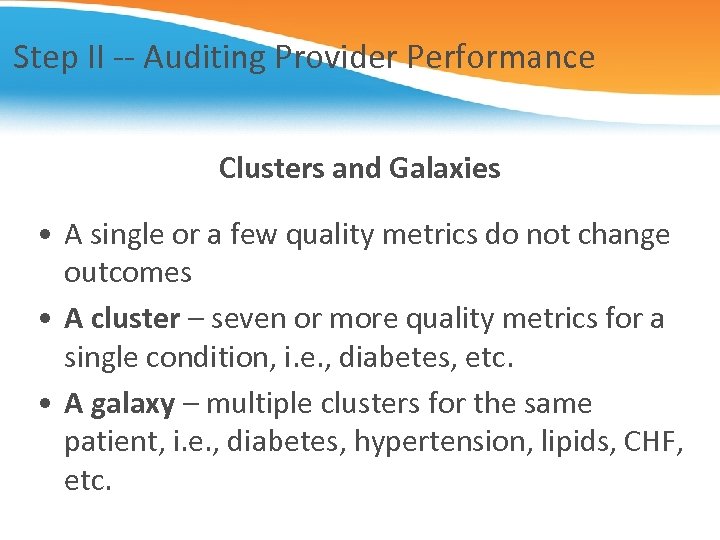 Step II -- Auditing Provider Performance

Clusters and Galaxies

• A single or a few quality metrics do not change outcomes
• A cluster – seven or more quality metrics for a single condition, i.e., diabetes, etc.
• A galaxy – multiple clusters for the same patient, i.e., diabetes, hypertension, lipids, CHF, etc.